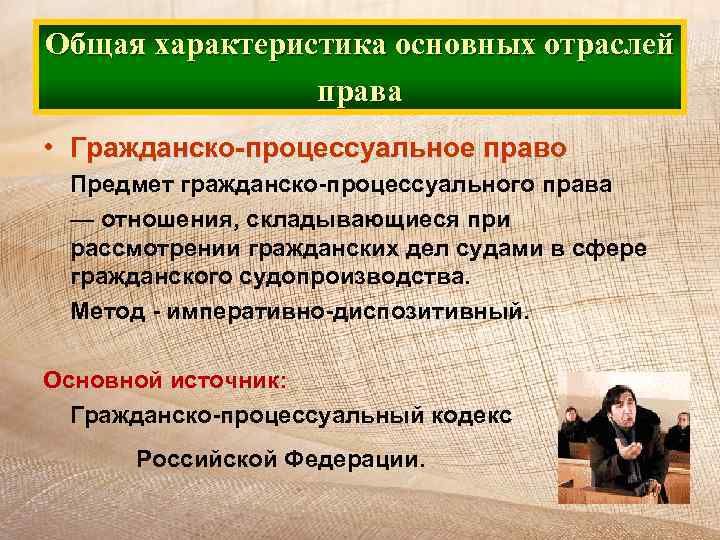 Общая характеристика основных отраслей права

• Гражданско-процессуальное право

Предмет гражданско-процессуального права

— отношения, складывающиеся при рассмотрении гражданских дел судами в сфере гражданского судопроизводства.

Метод - императивно-диспозитивный.

Основной источник:

Гражданско-процессуальный кодекс

Российской Федерации.